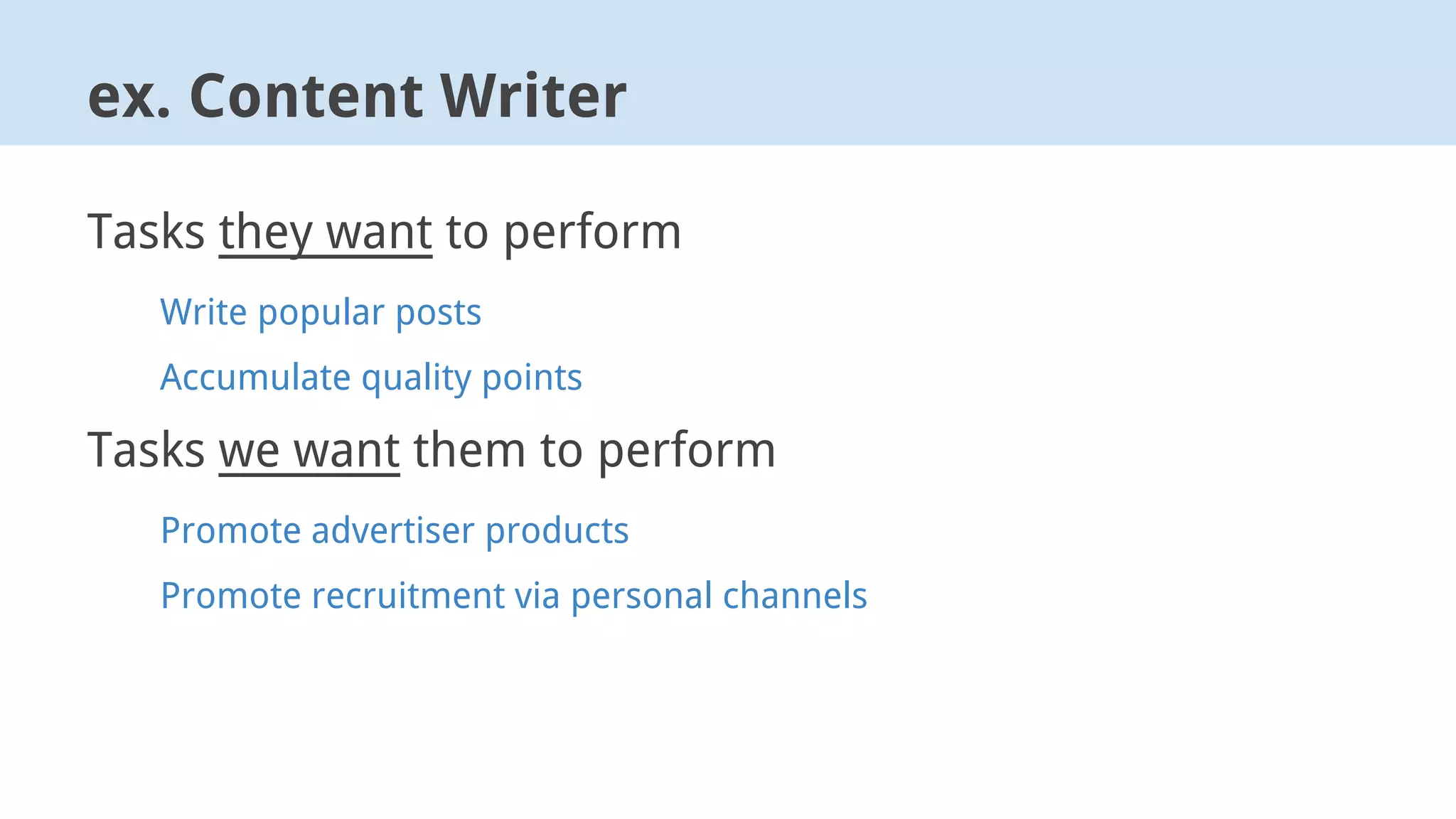 ex. Content Writer

Tasks they want to perform

Write popular posts

Accumulate quality points

Tasks we want them to perform

Promote advertiser products

Promote recruitment via personal channels